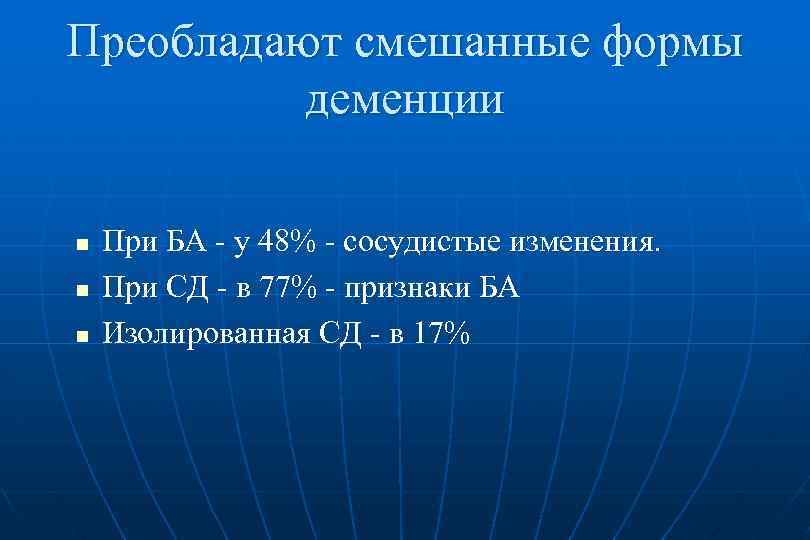 Преобладают смешанные формы деменции

- При БА - у 48% - сосудистые изменения.
- При СД - в 77% - признаки БА
- Изолированная СД - в 17%